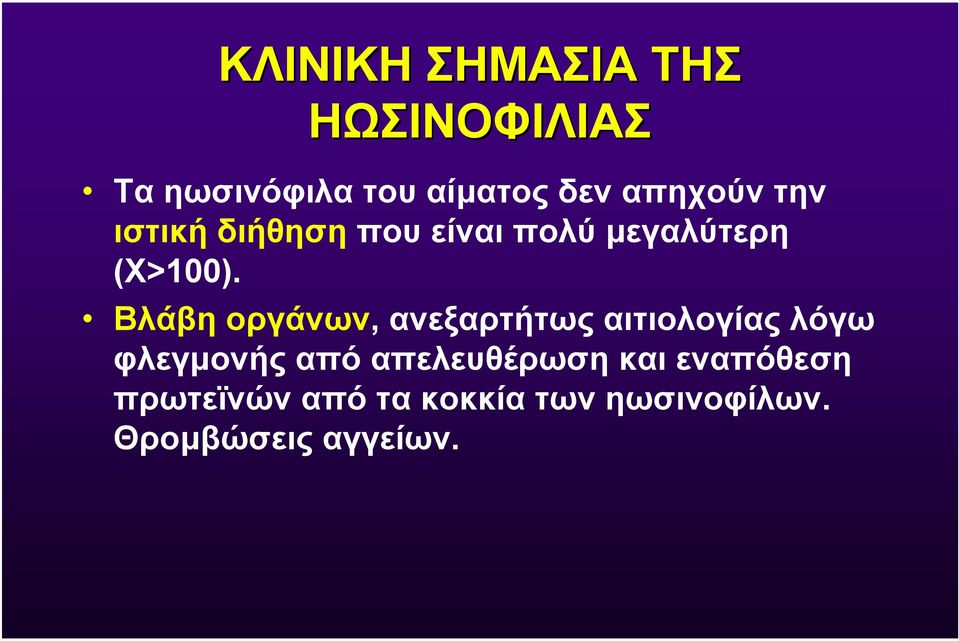 ΚΛΙΝΙΚΗ ΣΗΜΑΣΙΑ ΤΗΣ ΗΩΣΙΝΟΦΙΛΙΑΣ

• Τα ηωσινόφιλα του αίματος δεν απηχούν την ιστική διήθηση που είναι πολύ μεγαλύτερη (Χ>100).

• Βλάβη οργάνων, ανεξαρτήτως αιτιολογίας λόγω φλεγμονής από απελευθέρωση και εναπόθεση πρωτεϊνών από τα κοκκία των ηωσινοφίλων. Θρομβώσεις αγγείων.